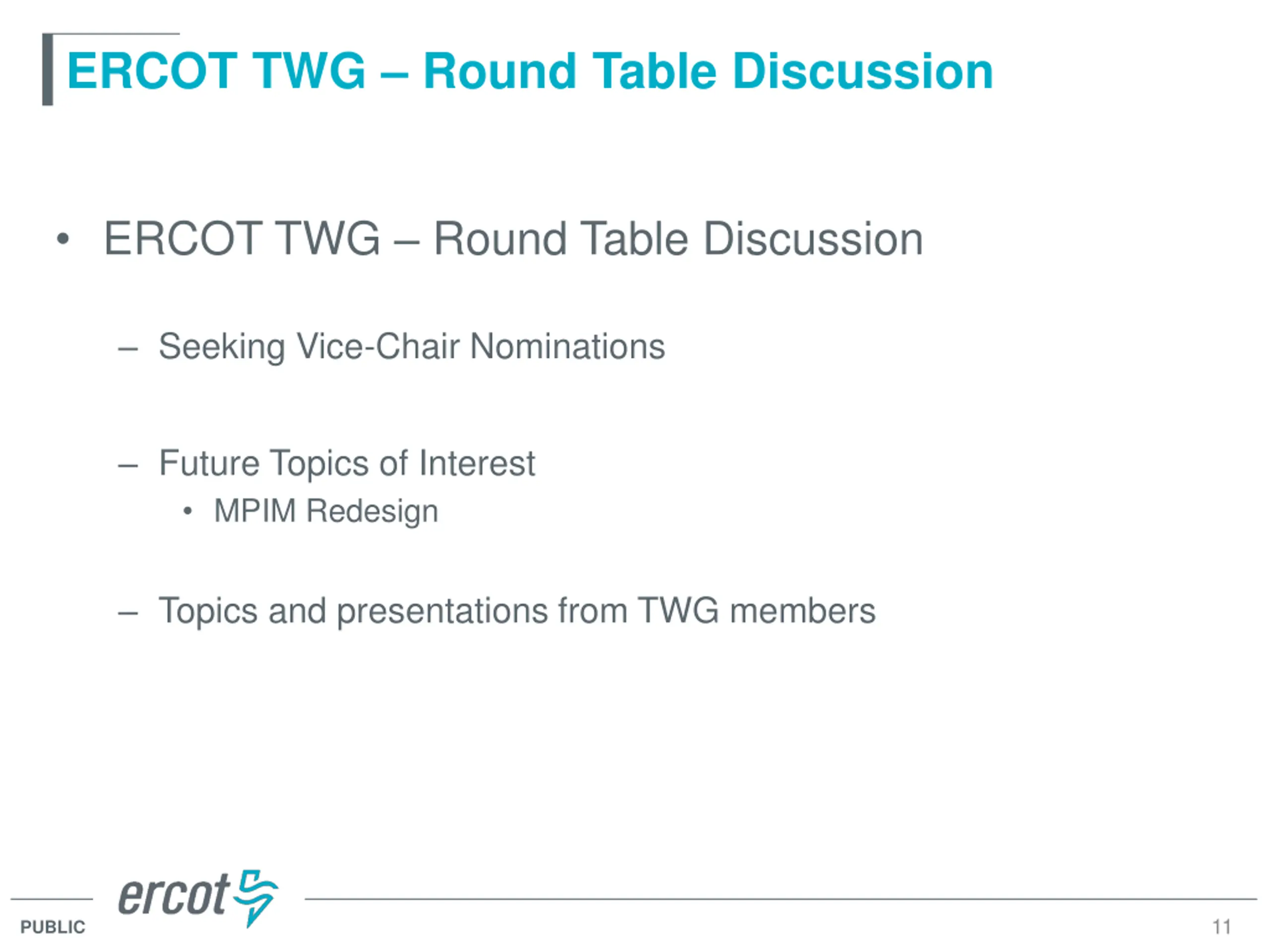 ERCOT TWG – Round Table Discussion

• ERCOT TWG – Round Table Discussion

– Seeking Vice-Chair Nominations

– Future Topics of Interest
• MPIM Redesign

– Topics and presentations from TWG members

ercot

PUBLIC

11